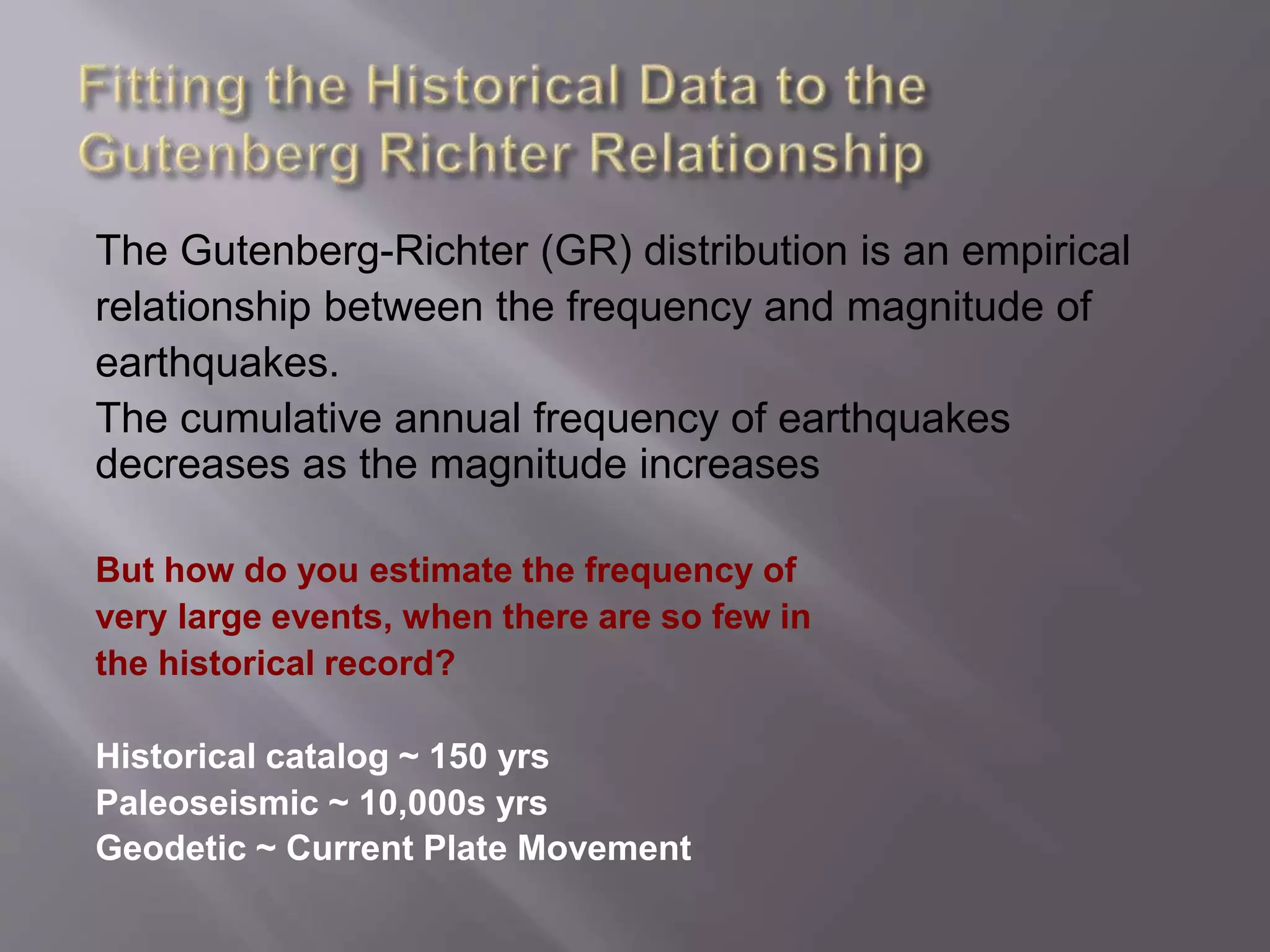 Fitting the Historical Data to the Gutenberg Richter Relationship

The Gutenberg-Richter (GR) distribution is an empirical relationship between the frequency and magnitude of earthquakes.

The cumulative annual frequency of earthquakes decreases as the magnitude increases

But how do you estimate the frequency of very large events, when there are so few in the historical record?

Historical catalog ~ 150 yrs
Paleoseismic ~ 10,000s yrs
Geodetic ~ Current Plate Movement